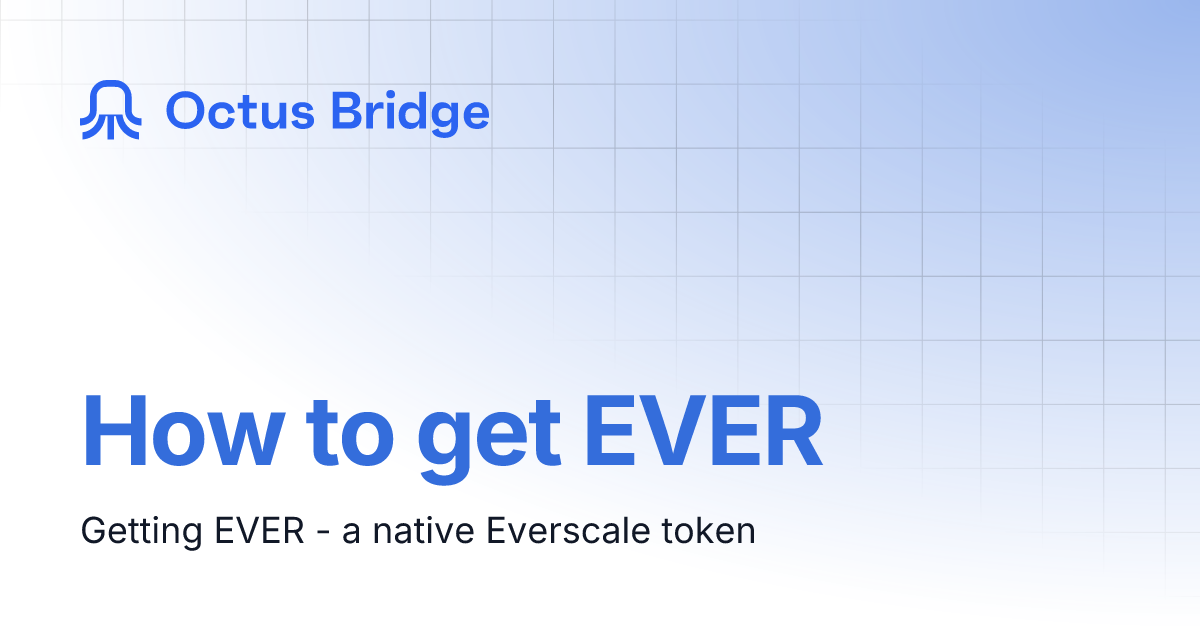 Octus Bridge

How to get EVER

Getting EVER - a native Everscale token